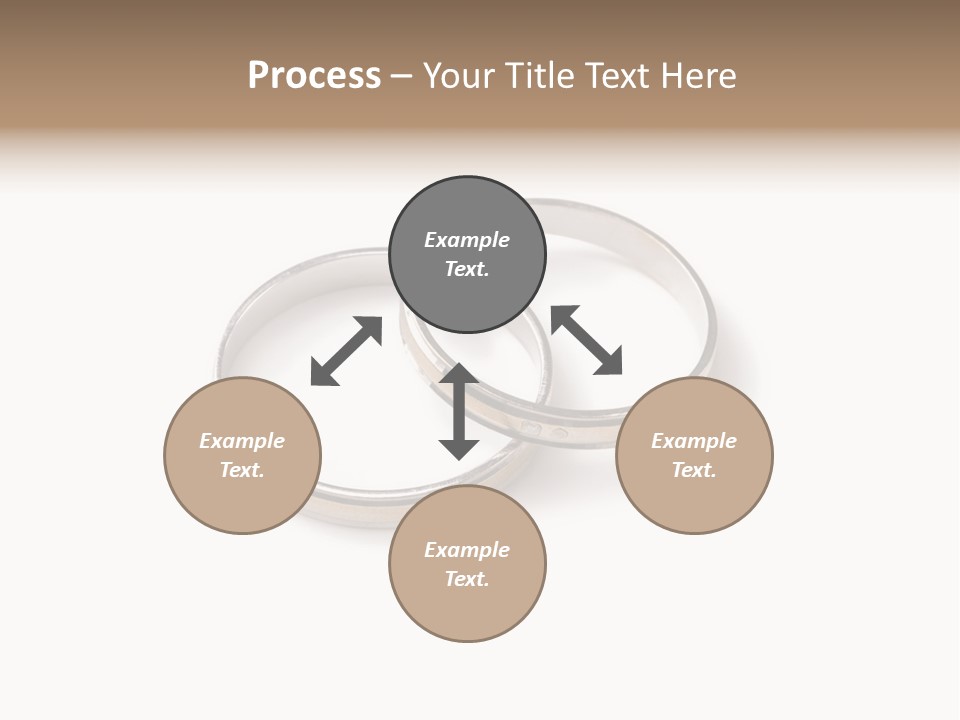 Process – Your Title Text Here

Example Text.

Example Text.

Example Text.

Example Text.